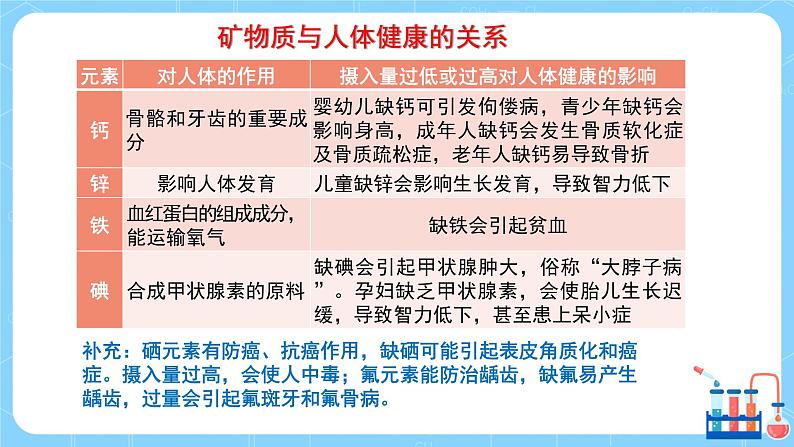 矿物质与人体健康的关系

| 元素 | 对人体的作用 | 摄入量过低或过高对人体健康的影响 |
|---|---|---|
| 钙 | 骨骼和牙齿的重要成分 | 婴幼儿缺钙可引发佝偻病，青少年缺钙会影响身高，成年人缺钙会发生骨质软化症及骨质疏松症，老年人缺钙易导致骨折 |
| 锌 | 影响人体发育 | 儿童缺锌会影响生长发育，导致智力低下 |
| 铁 | 血红蛋白的组成成分，能运输氧气 | 缺铁会引起贫血 |
| 碘 | 合成甲状腺素的原料 | 缺碘会引起甲状腺肿大，俗称“大脖子病”。孕妇缺乏甲状腺素，会使胎儿生长迟缓，导致智力低下，甚至患上呆小症 |

补充：硒元素有防癌、抗癌作用，缺硒可能引起表皮角质化和癌症。摄入量过高，会使人中毒；氟元素能防治龋齿，缺氟易产生龋齿，过量会引起氟斑牙和氟骨病。